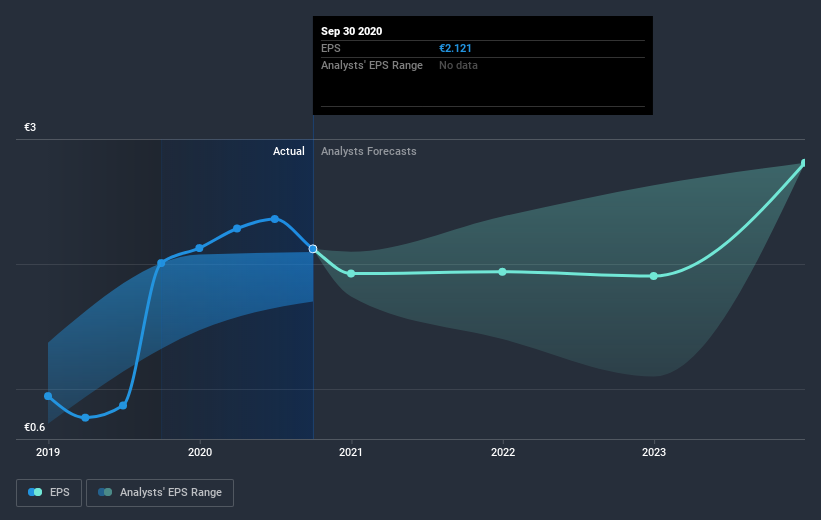 Sep 30 2020
EPS €2.121
Analysts' EPS Range No data

€3

Actual Analysts Forecasts

€0.6

2019 2020 2021 2022 2023

EPS Analysts' EPS Range